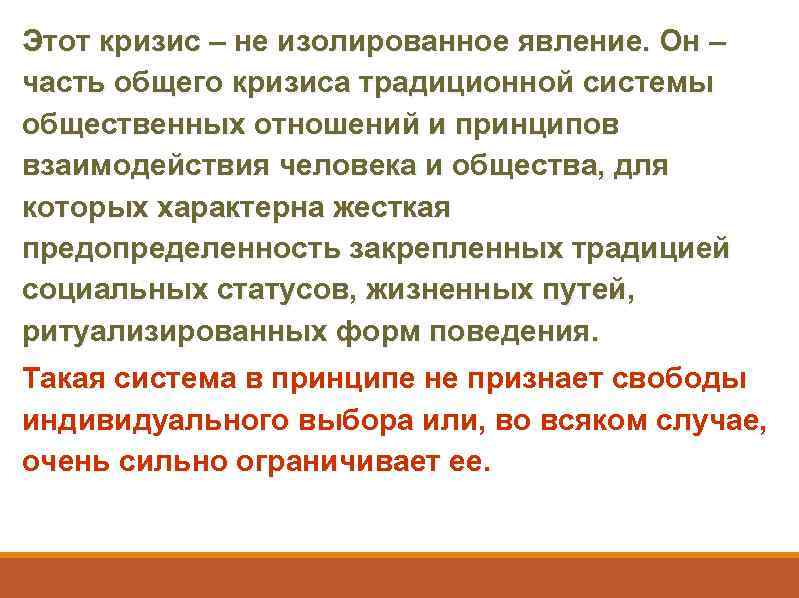 Этот кризис – не изолированное явление. Он – часть общего кризиса традиционной системы общественных отношений и принципов взаимодействия человека и общества, для которых характерна жесткая предопределенность закрепленных традицией социальных статусов, жизненных путей, ритуализированных форм поведения.

Такая система в принципе не признает свободы индивидуального выбора или, во всяком случае, очень сильно ограничивает ее.